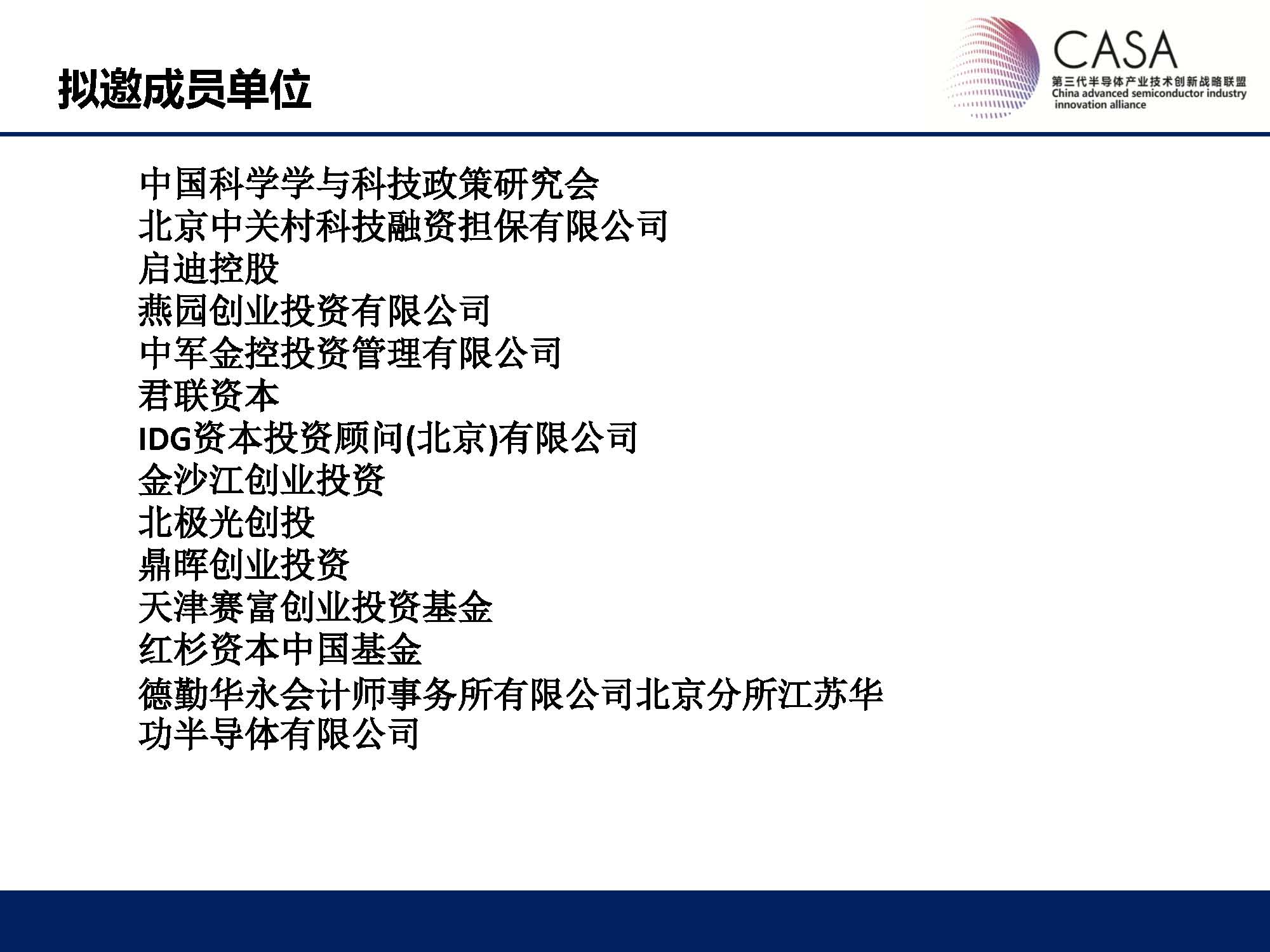 拟邀成员单位

CASA
第三代半导体产业技术创新战略联盟
China advanced semiconductor industry innovation alliance

中国科学学与科技政策研究会
北京中关村科技融资担保有限公司
启迪控股
燕园创业投资有限公司
中军金控投资管理有限公司
君联资本
IDG资本投资顾问(北京)有限公司
金沙江创业投资
北极光创投
鼎晖创业投资
天津赛富创业投资基金
红杉资本中国基金
德勤华永会计师事务所有限公司北京分所江苏华功半导体有限公司